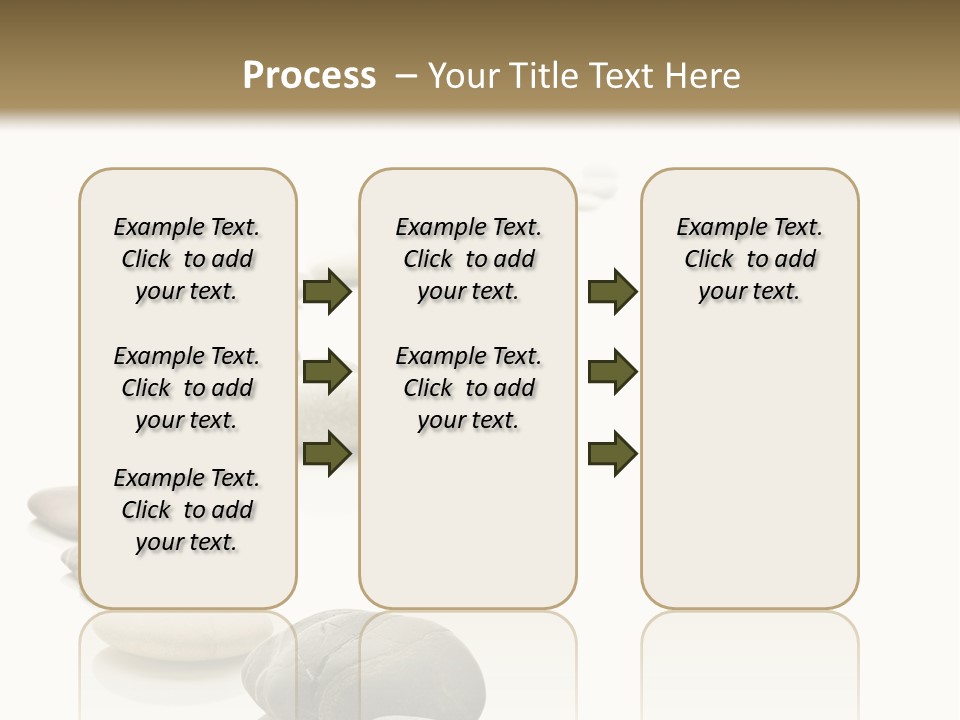 Process – Your Title Text Here

Example Text. Click to add your text.

Example Text. Click to add your text.

Example Text. Click to add your text.

Example Text. Click to add your text.

Example Text. Click to add your text.

Example Text. Click to add your text.